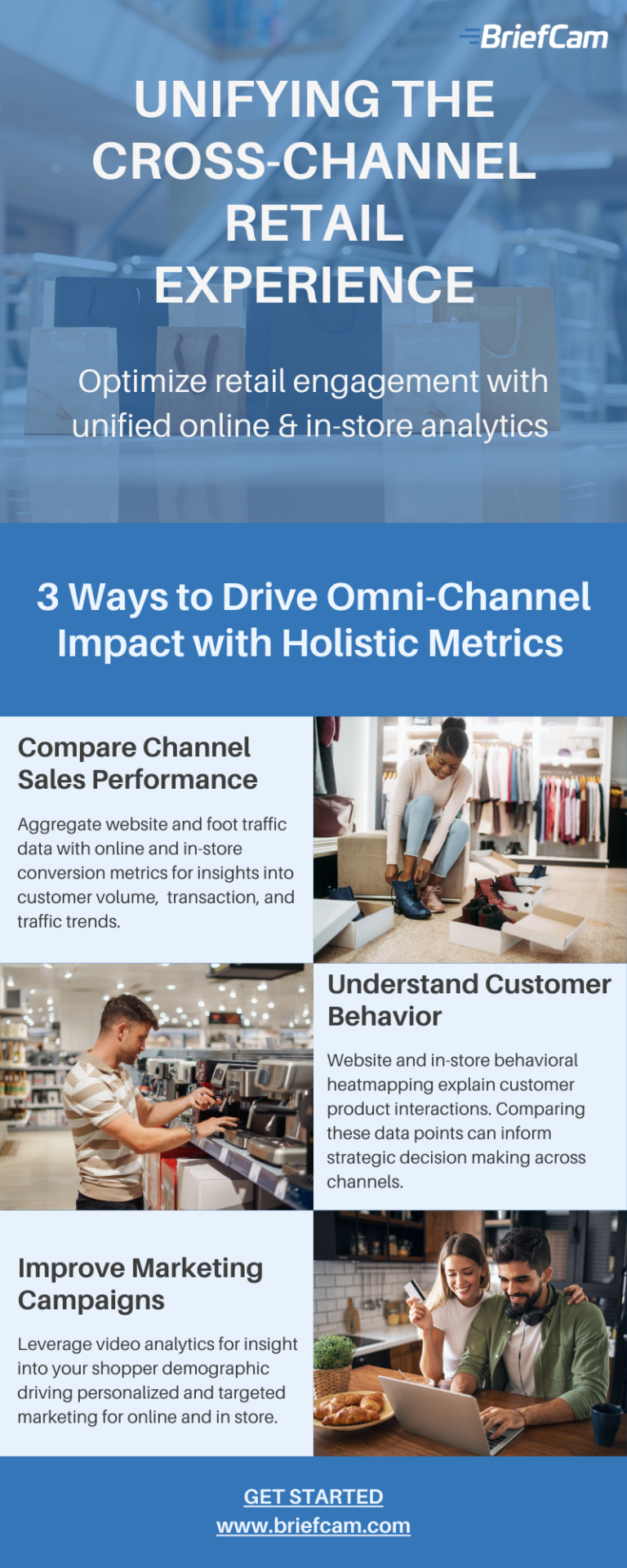 BriefCam

UNIFYING THE CROSS-CHANNEL RETAIL EXPERIENCE

Optimize retail engagement with unified online & in-store analytics

3 Ways to Drive Omni-Channel Impact with Holistic Metrics

Compare Channel Sales Performance

Aggregate website and foot traffic data with online and in-store conversion metrics for insights into customer volume, transaction, and traffic trends.

Understand Customer Behavior

Website and in-store behavioral heatmapping explain customer product interactions. Comparing these data points can inform strategic decision making across channels.

Improve Marketing Campaigns

Leverage video analytics for insight into your shopper demographic driving personalized and targeted marketing for online and in store.

GET STARTED
www.briefcam.com